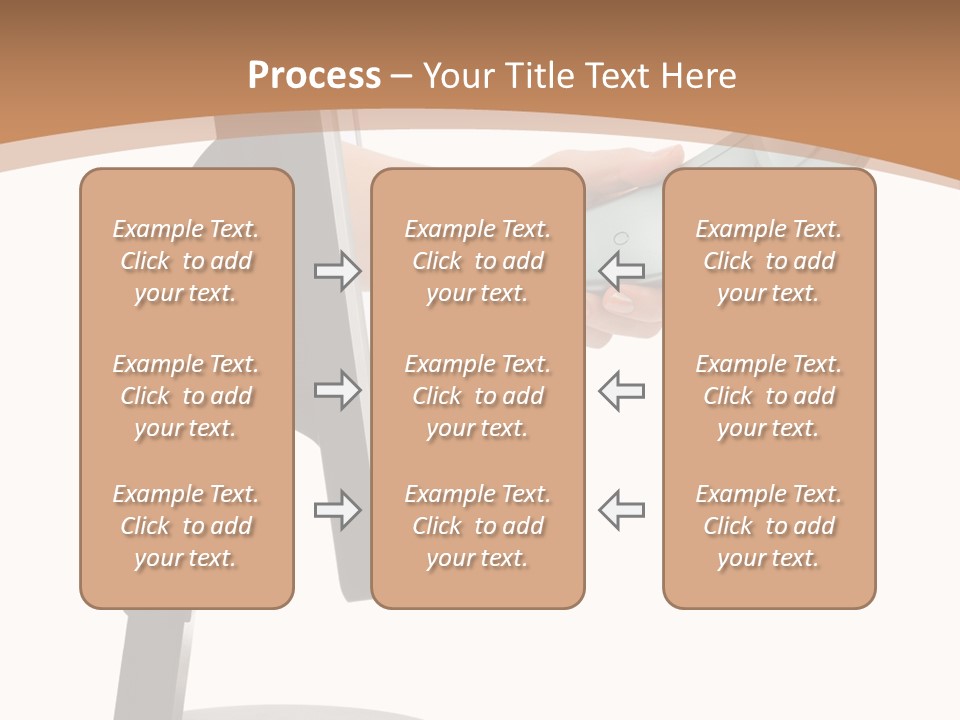 Process – Your Title Text Here

Example Text. Click to add your text.

Example Text. Click to add your text.

Example Text. Click to add your text.

Example Text. Click to add your text.

Example Text. Click to add your text.

Example Text. Click to add your text.

Example Text. Click to add your text.

Example Text. Click to add your text.

Example Text. Click to add your text.